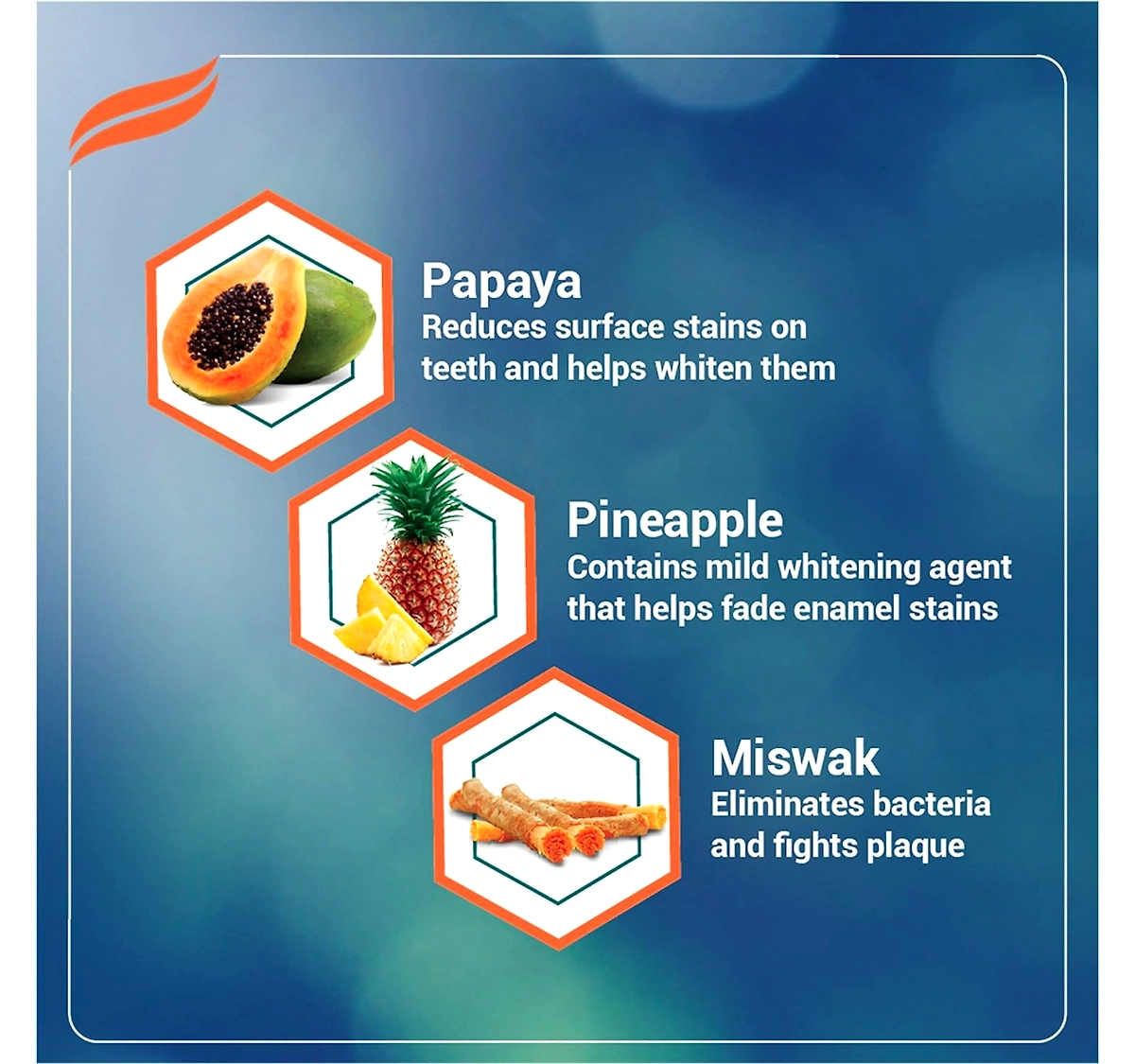 Papaya
Reduces surface stains on teeth and helps whiten them

Pineapple
Contains mild whitening agent that helps fade enamel stains

Miswak
Eliminates bacteria and fights plaque